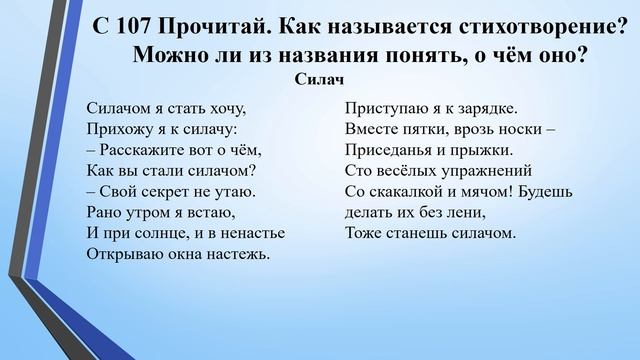 С 107 Прочитай. Как называется стихотворение? Можно ли из названия понять, о чём оно?

Силач

Силачом я стать хочу,
Прихожу я к силачу:
– Расскажите вот о чём,
Как вы стали силачом?
– Свой секрет не утаю.
Рано утром я встаю,
И при солнце, и в ненастье
Открываю окна настежь.

Приступаю я к зарядке.
Вместе пятки, врозь носки –
Приседанья и прыжки.
Сто весёлых упражнений
Со скакалкой и мячом! Будешь
делать их без лени,
Тоже станешь силачом.